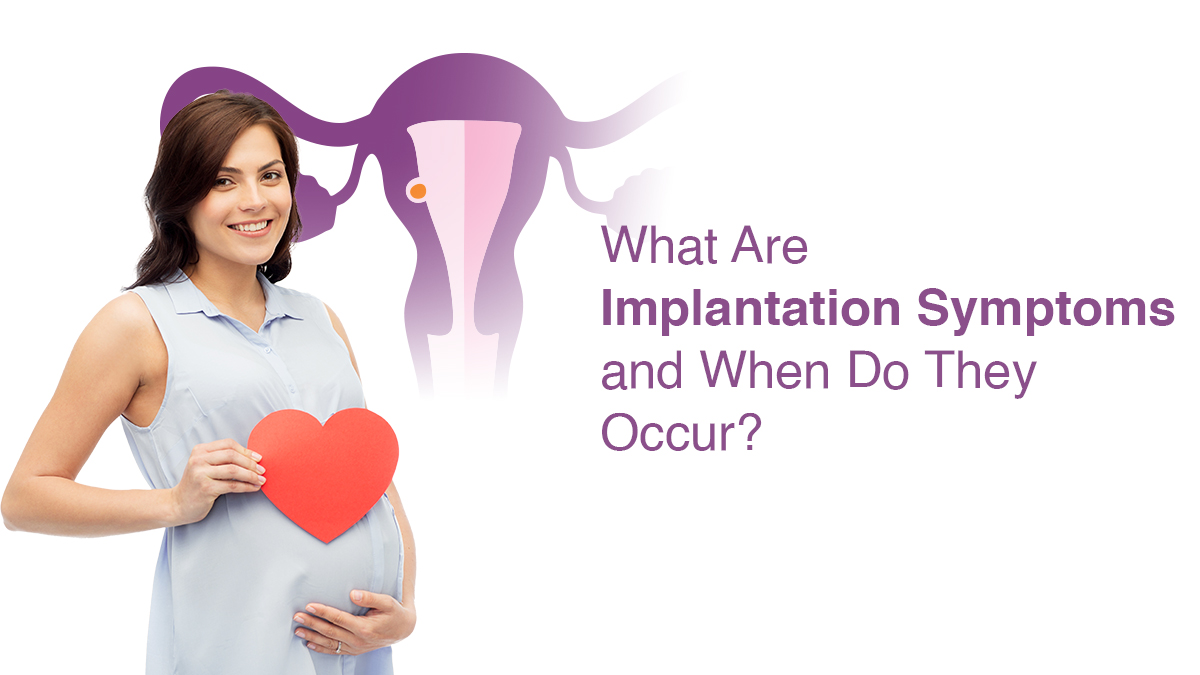 What Are Implantation Symptoms and When Do They Occur?